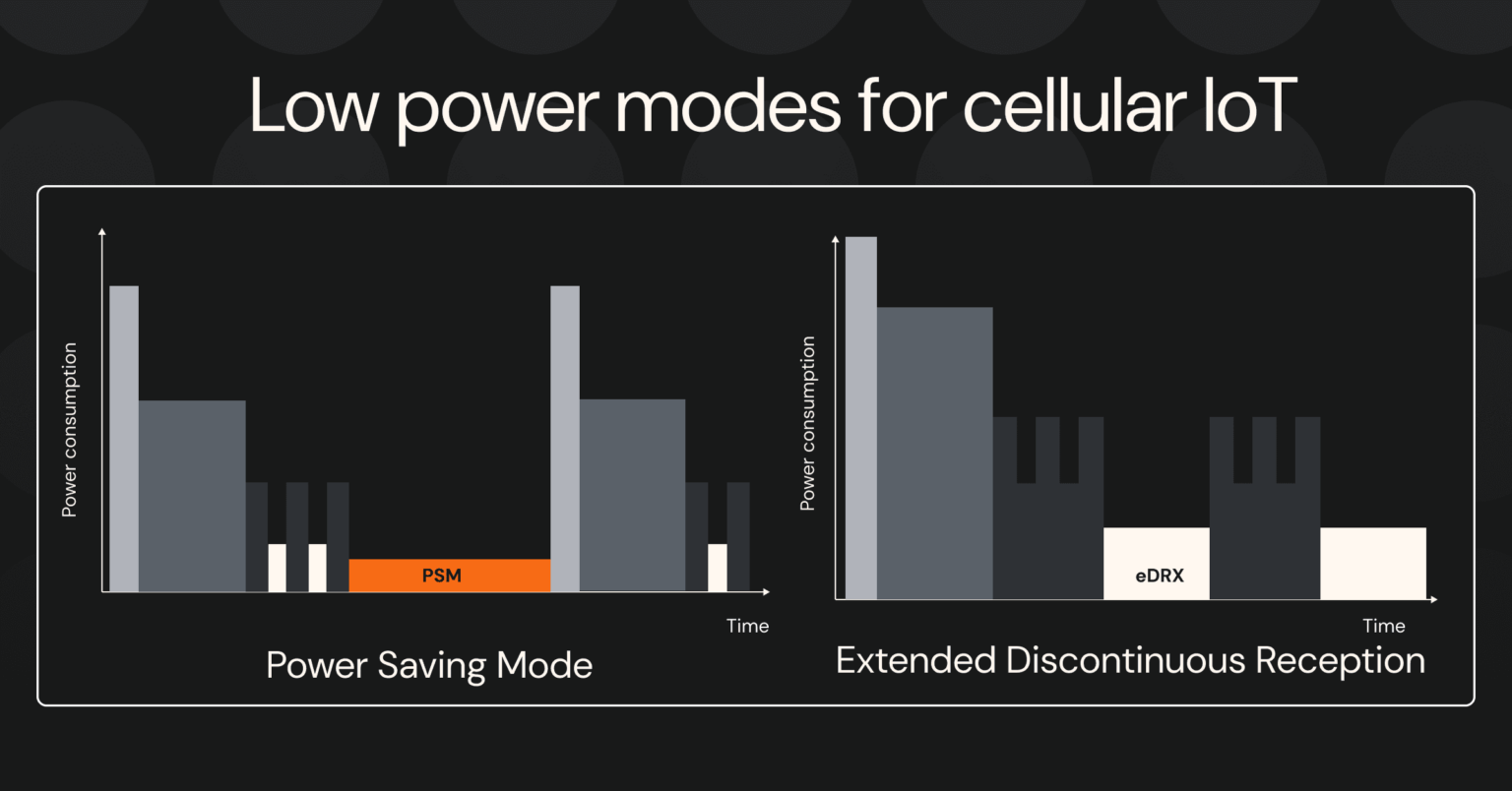 Low power modes for cellular IoT

Power consumption

PSM

Time

Power Saving Mode

Power consumption

eDRX

Time

Extended Discontinuous Reception